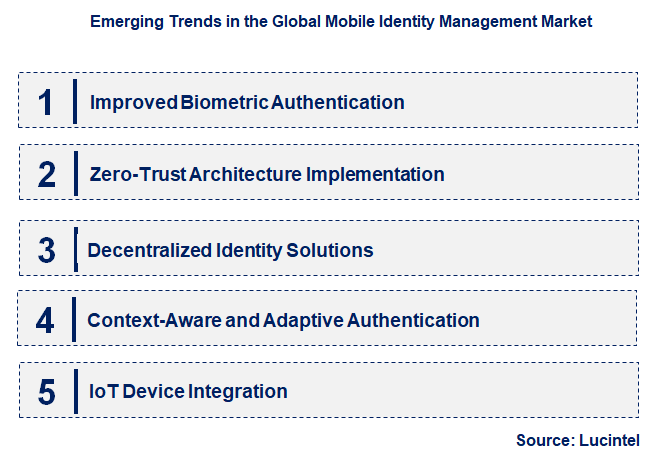 Emerging Trends in the Global Mobile Identity Management Market

1 Improved Biometric Authentication

2 Zero-Trust Architecture Implementation

3 Decentralized Identity Solutions

4 Context-Aware and Adaptive Authentication

5 IoT Device Integration

Source: Lucintel